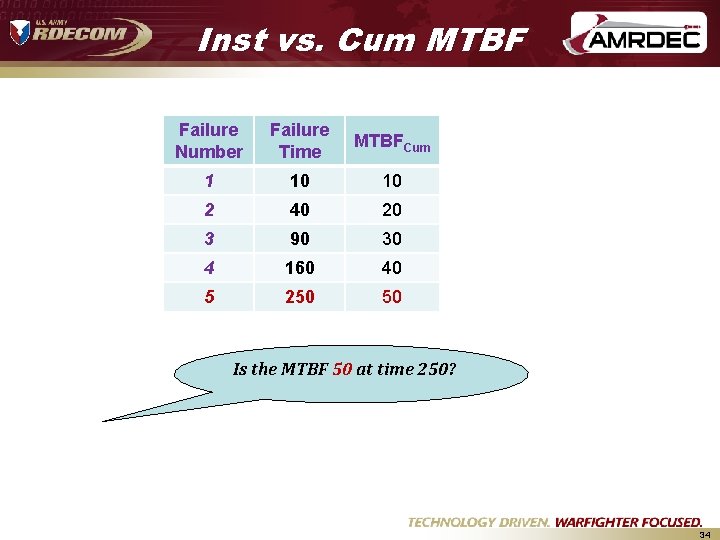 U.S. ARMY RDECOM

Inst vs. Cum MTBF

AMRDEC

| Failure Number | Failure Time | $MTBF_{Cum}$ |
|---|---|---|
| 1 | 10 | 10 |
| 2 | 40 | 20 |
| 3 | 90 | 30 |
| 4 | 160 | 40 |
| 5 | 250 | 50 |

Is the MTBF 50 at time 250?

TECHNOLOGY DRIVEN. WARFIGHTER FOCUSED.

34